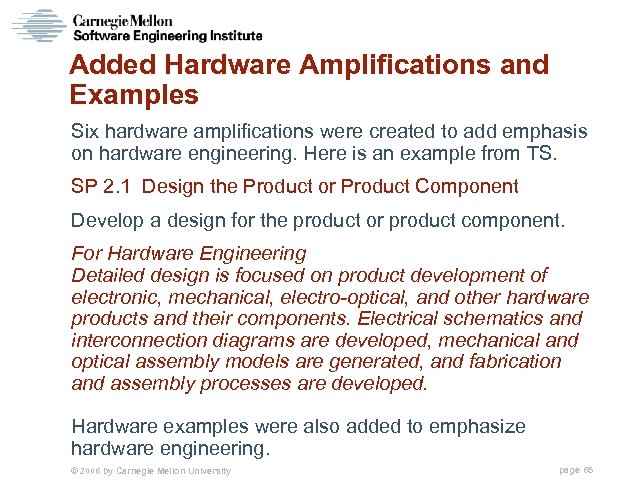 Carnegie Mellon
Software Engineering Institute

Added Hardware Amplifications and Examples

Six hardware amplifications were created to add emphasis on hardware engineering. Here is an example from TS.

SP 2.1 Design the Product or Product Component

Develop a design for the product or product component.

For Hardware Engineering
Detailed design is focused on product development of electronic, mechanical, electro-optical, and other hardware products and their components. Electrical schematics and interconnection diagrams are developed, mechanical and optical assembly models are generated, and fabrication and assembly processes are developed.

Hardware examples were also added to emphasize hardware engineering.

© 2006 by Carnegie Mellon University

page 65